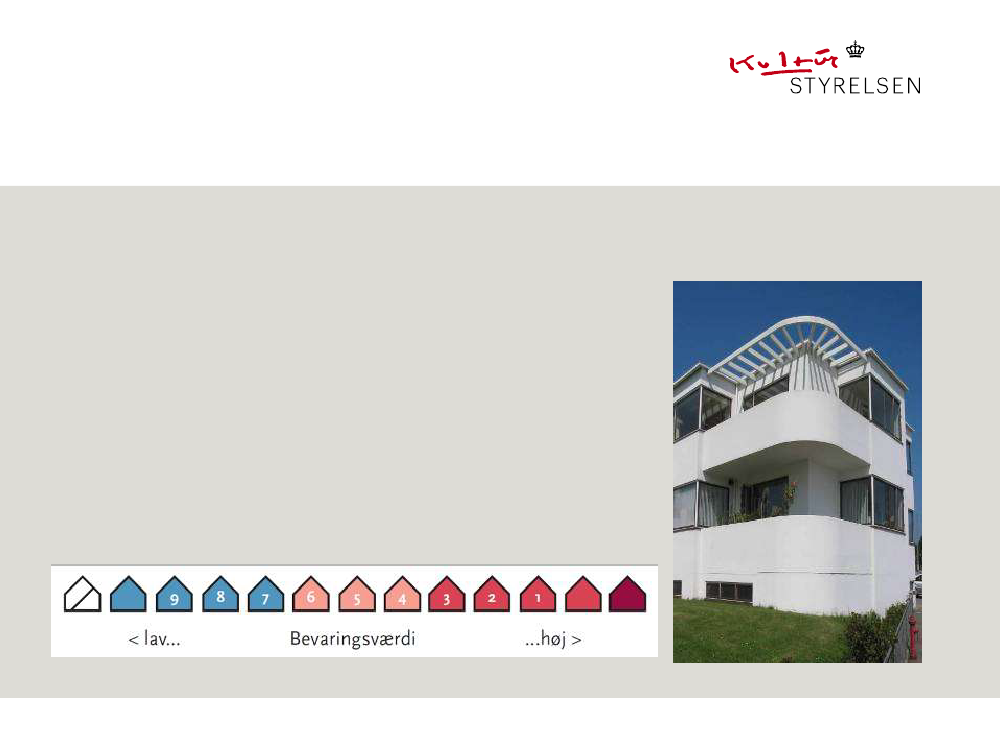 Kultur STYRELSEN

9 8 7 6 5 4 3 2 1

< lav... Bevaringsværdi ...høj >